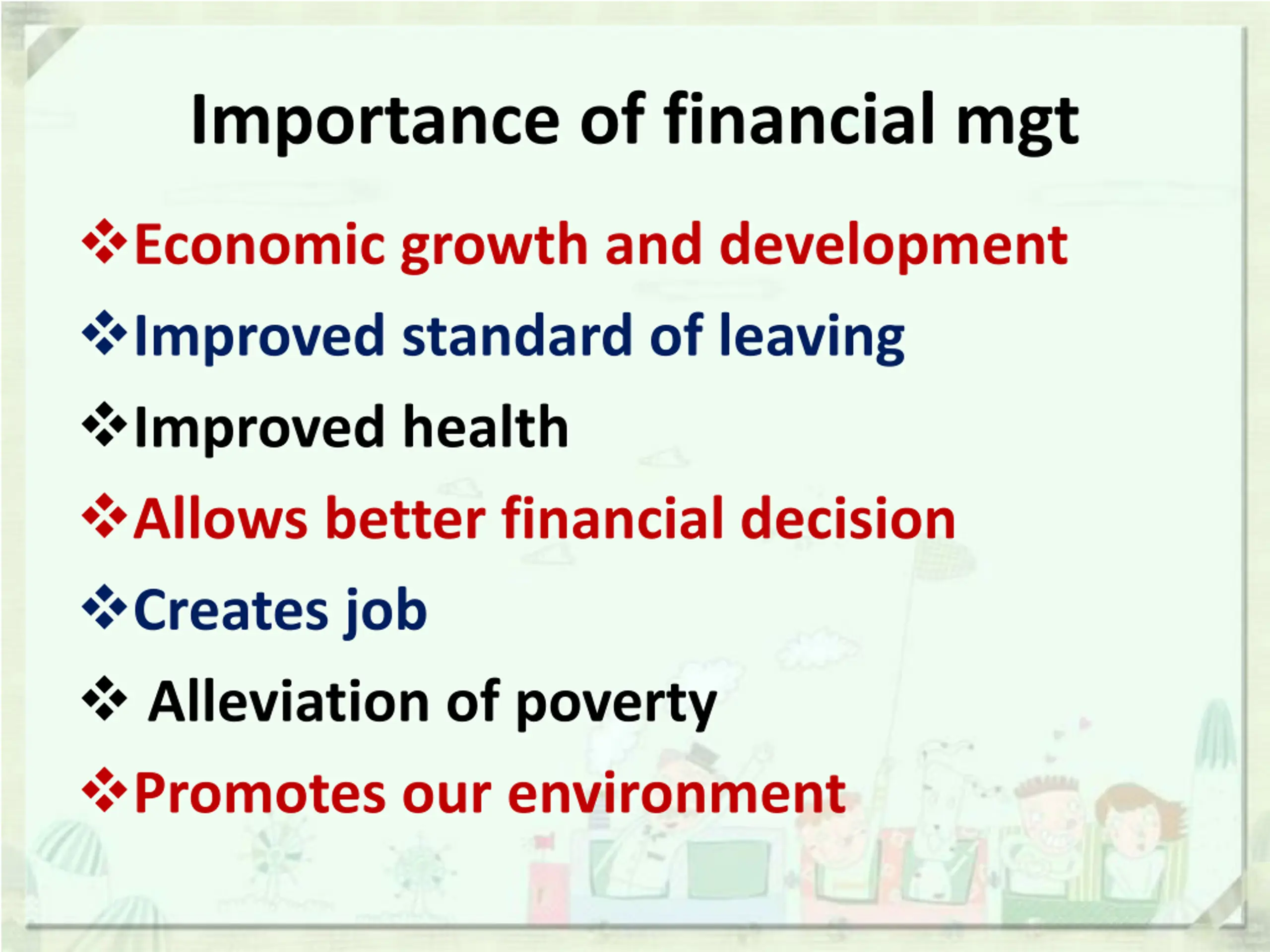 Importance of financial mgt

❖Economic growth and development

❖Improved standard of leaving

❖Improved health

❖Allows better financial decision

❖Creates job

❖ Alleviation of poverty

❖Promotes our environment